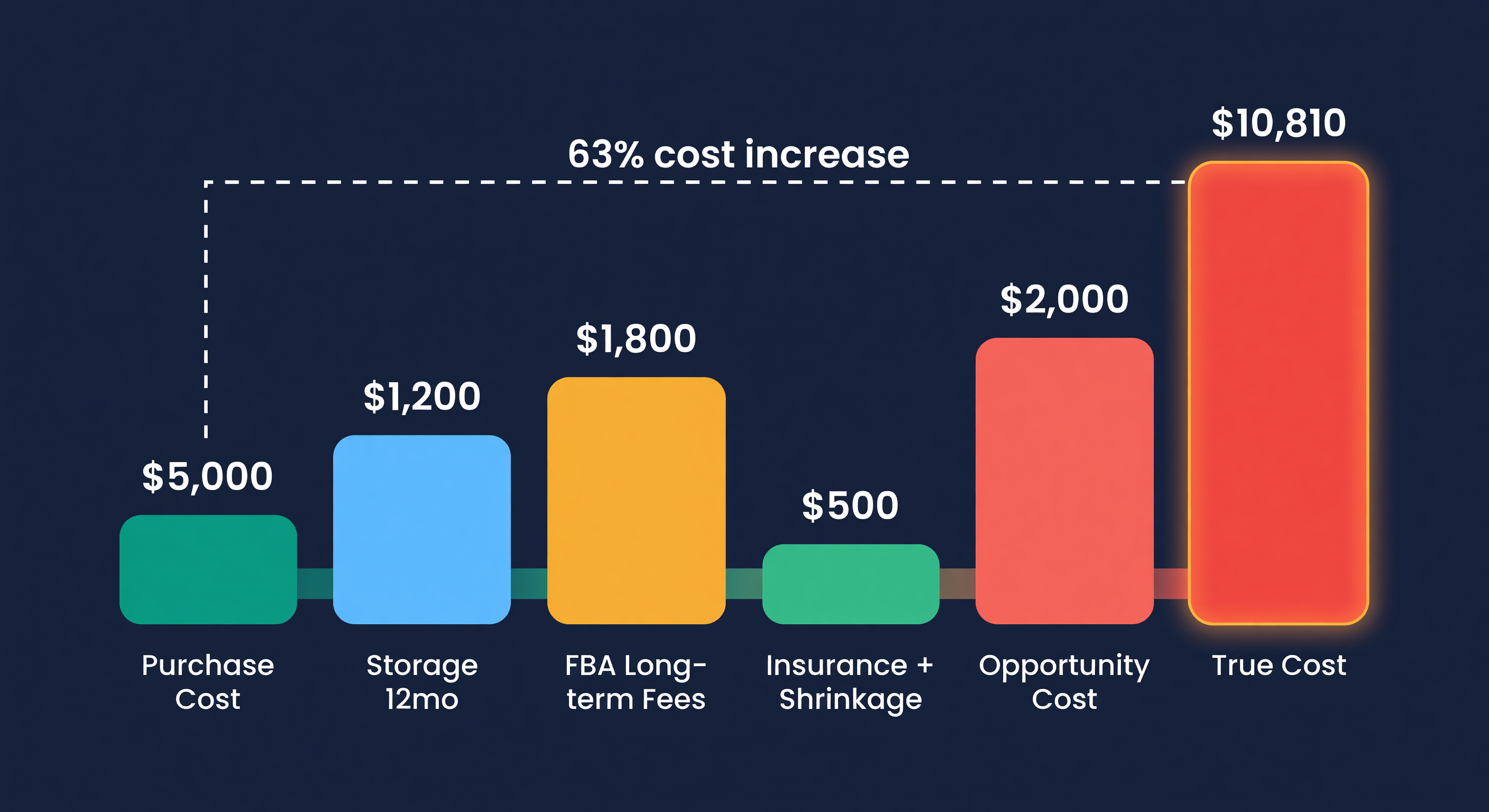 63% cost increase

$10,810

$5,000
$1,200
$1,800
$500
$2,000

Purchase Cost
Storage 12mo
FBA Long-term Fees
Insurance + Shrinkage
Opportunity Cost
True Cost